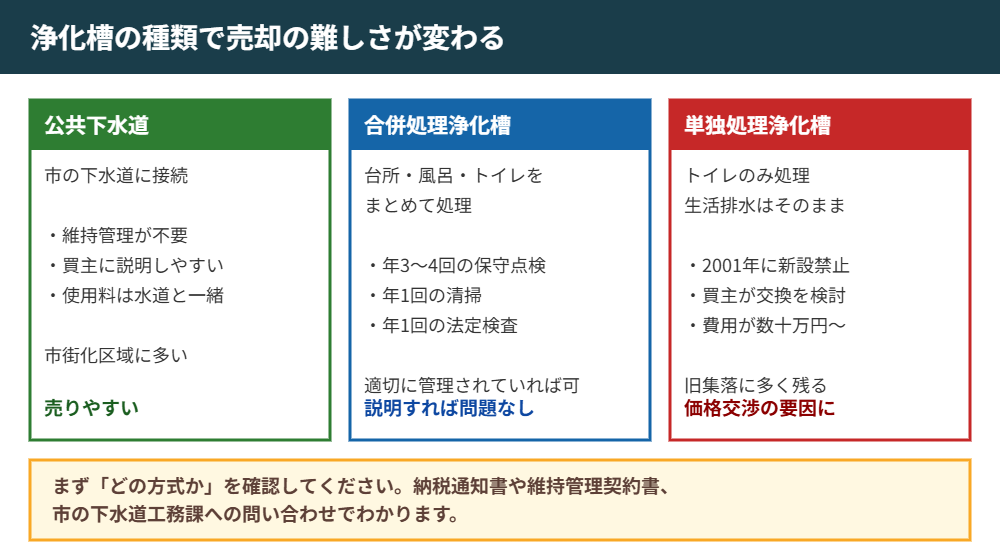 浄化槽の種類で売却の難しさが変わる

公共下水道

市の下水道に接続

・維持管理が不要
・買主に説明しやすい
・使用料は水道と一緒

市街化区域に多い

売りやすい

合併処理浄化槽

台所・風呂・トイレをまとめて処理

・年3〜4回の保守点検
・年1回の清掃
・年1回の法定検査

適切に管理されていれば可
説明すれば問題なし

単独処理浄化槽

トイレのみ処理
生活排水はそのまま

・2001年に新設禁止
・買主が交換を検討
・費用が数十万円〜

旧集落に多く残る
価格交渉の要因に

まず「どの方式か」を確認してください。納税通知書や維持管理契約書、市の下水道工務課への問い合わせでわかります。